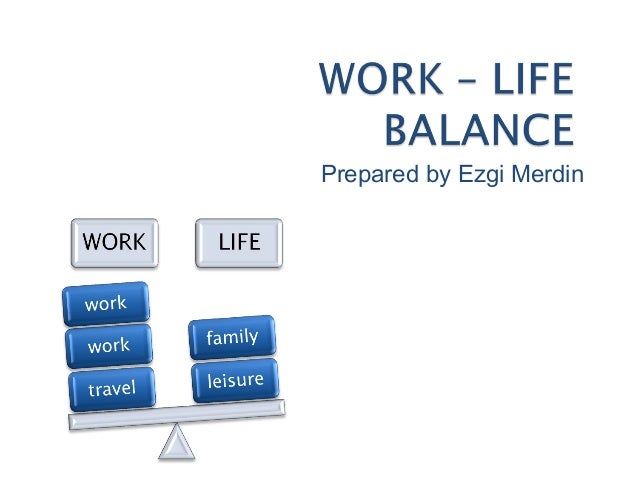 WORK – LIFE BALANCE

Prepared by Ezgi Merdin

WORK

LIFE

work

work

travel

family

leisure